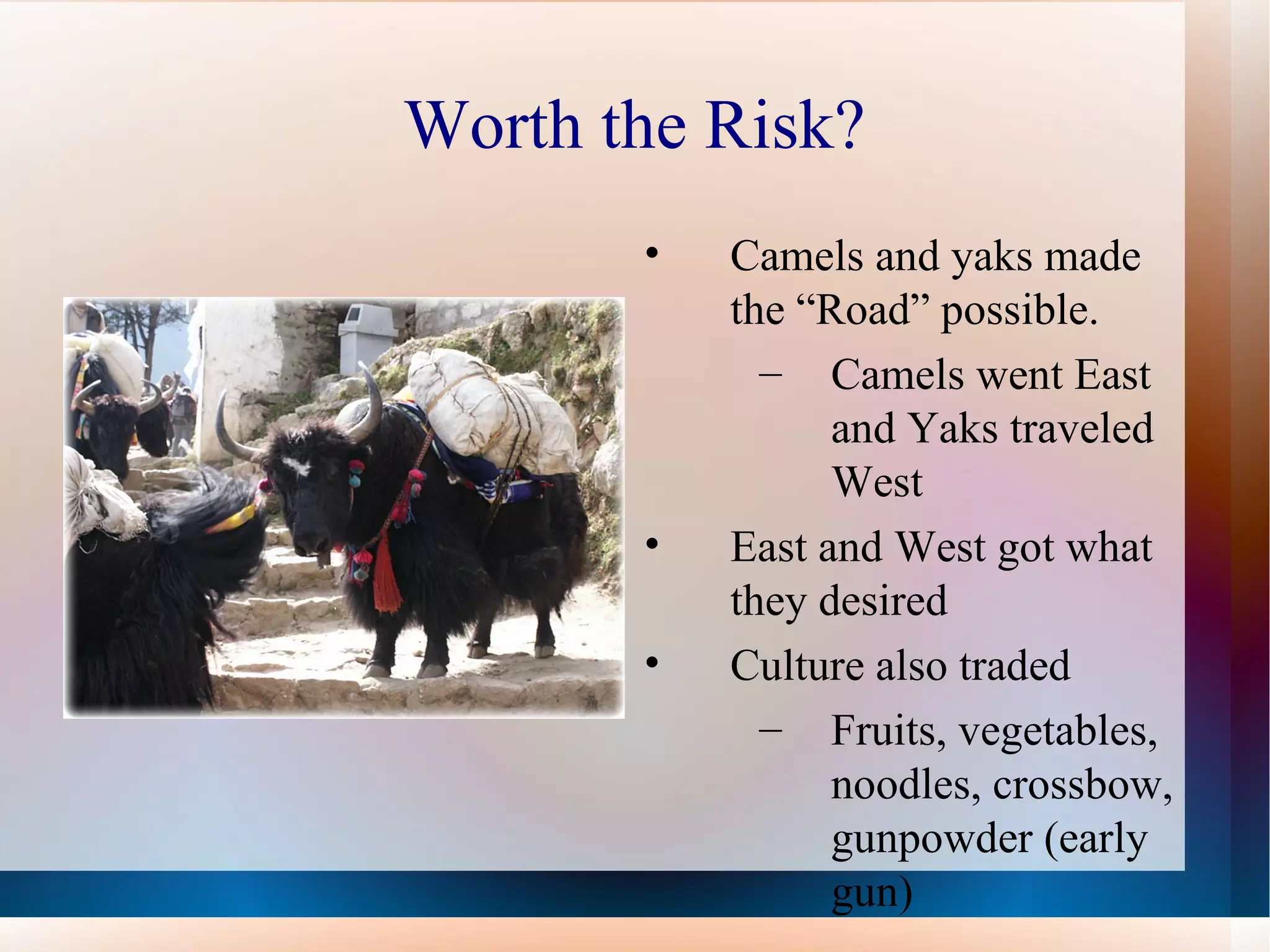 Worth the Risk?

• Camels and yaks made the “Road” possible.
– Camels went East and Yaks traveled West
• East and West got what they desired
• Culture also traded
– Fruits, vegetables, noodles, crossbow, gunpowder (early gun)